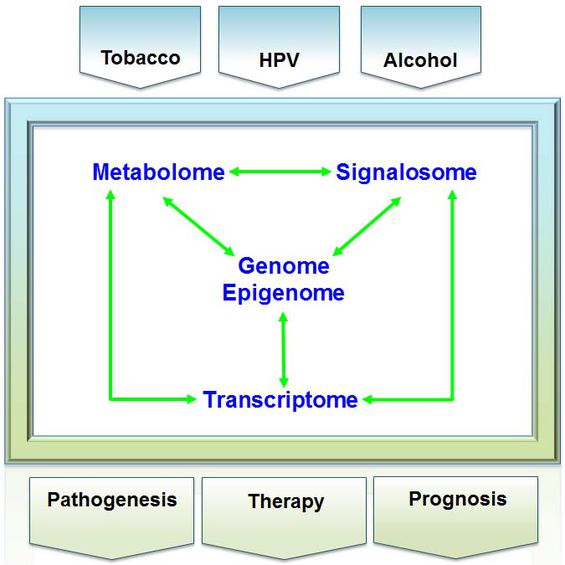 Tobacco

HPV

Alcohol

Metabolome

Signalosome

Genome
Epigenome

Transcriptome

Pathogenesis

Therapy

Prognosis